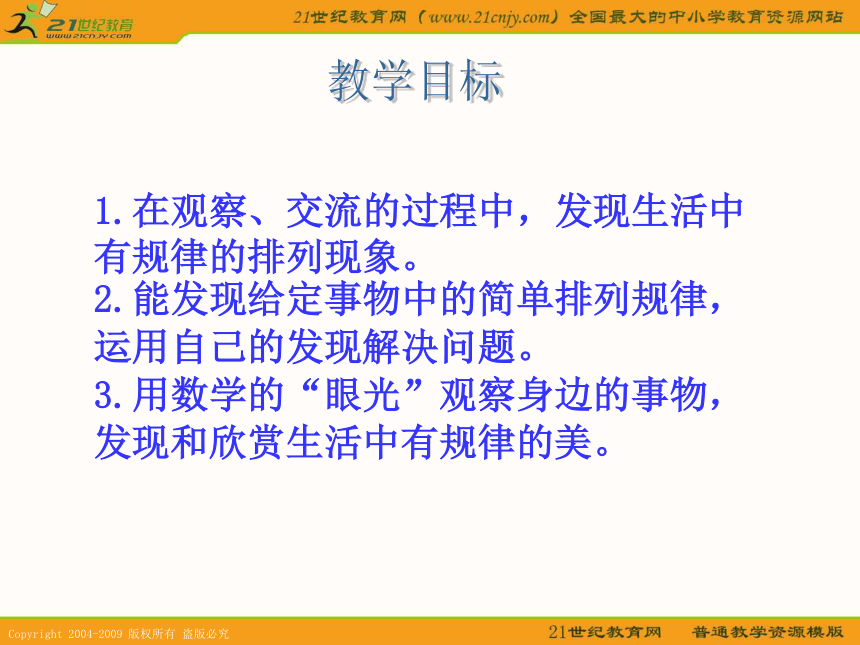 21世纪教育
www.21cnjy.com

21世纪教育网（www.21cnjy.com）全国最大的中小学教育资源网站

教学目标

1.在观察、交流的过程中，发现生活中有规律的排列现象。

2.能发现给定事物中的简单排列规律，运用自己的发现解决问题。

3.用数学的“眼光”观察身边的事物，发现和欣赏生活中有规律的美。

Copyright 2004-2009 版权所有 盗版必究

21世纪教育网 普通教学资源模版